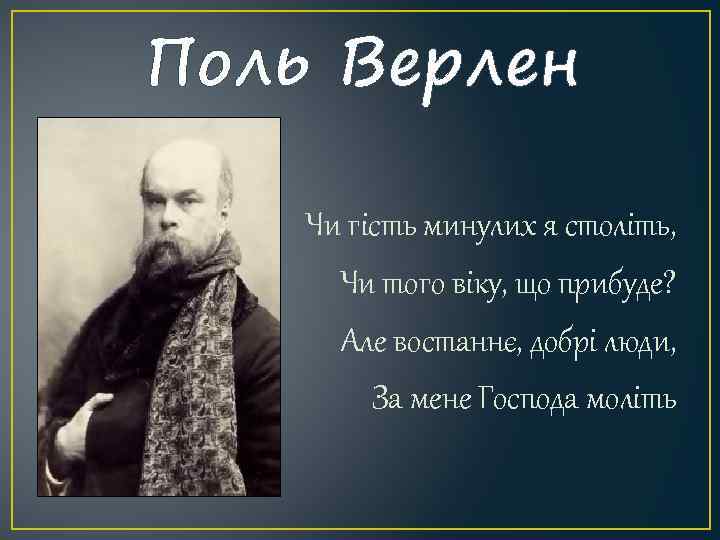 Поль Верлен

Чи гість минулих я століть,
Чи того віку, що прибуде?
Але востаннє, добрі люди,
За мене Господа моліть